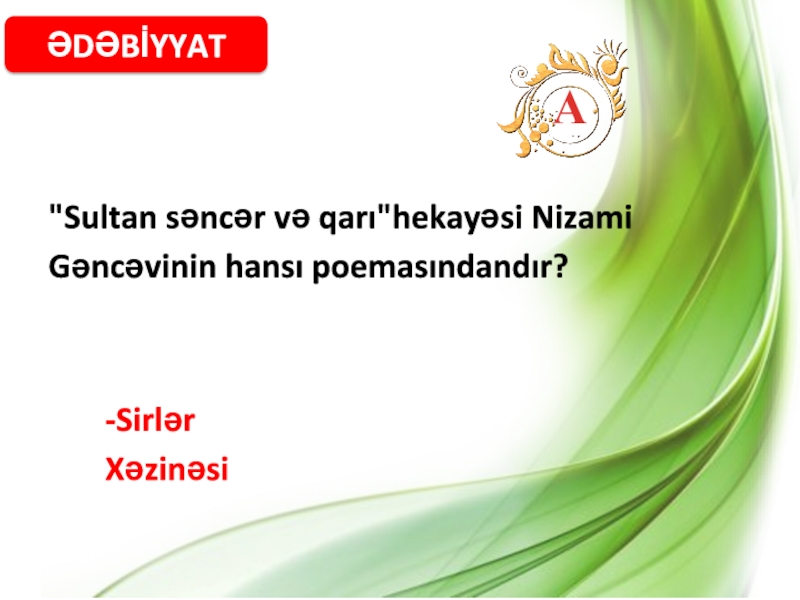 ƏDƏBİYYAT

A

"Sultan səncər və qarı"hekayəsi Nizami Gəncəvinin hansı poemasındandır?

-Sirlər Xəzinəsi